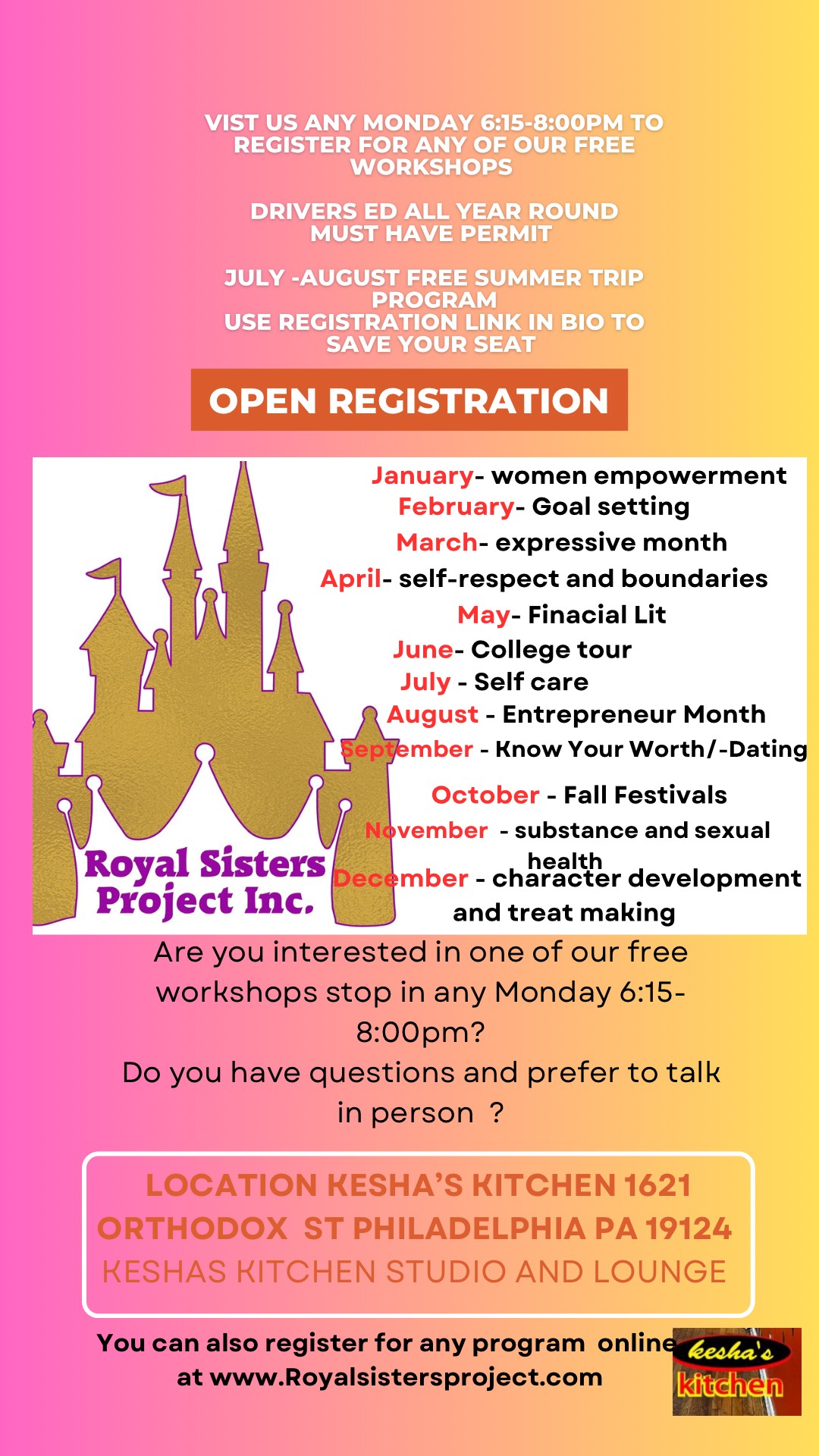 VIST US ANY MONDAY 6:15-8:00PM TO REGISTER FOR ANY OF OUR FREE WORKSHOPS

DRIVERS ED ALL YEAR ROUND MUST HAVE PERMIT

JULY -AUGUST FREE SUMMER TRIP PROGRAM
USE REGISTRATION LINK IN BIO TO SAVE YOUR SEAT

OPEN REGISTRATION

Royal Sisters Project Inc.

January- women empowerment
February- Goal setting
March- expressive month
April- self-respect and boundaries
May- Finacial Lit
June- College tour
July - Self care
August - Entrepreneur Month
September - Know Your Worth/-Dating
October - Fall Festivals
November - substance and sexual health
December - character development and treat making

Are you interested in one of our free workshops stop in any Monday 6:15-8:00pm?
Do you have questions and prefer to talk in person ?

LOCATION KESHA'S KITCHEN 1621 ORTHODOX ST PHILADELPHIA PA 19124
KESHAS KITCHEN STUDIO AND LOUNGE

You can also register for any program online at www.Royalsistersproject.com

kesha's kitchen